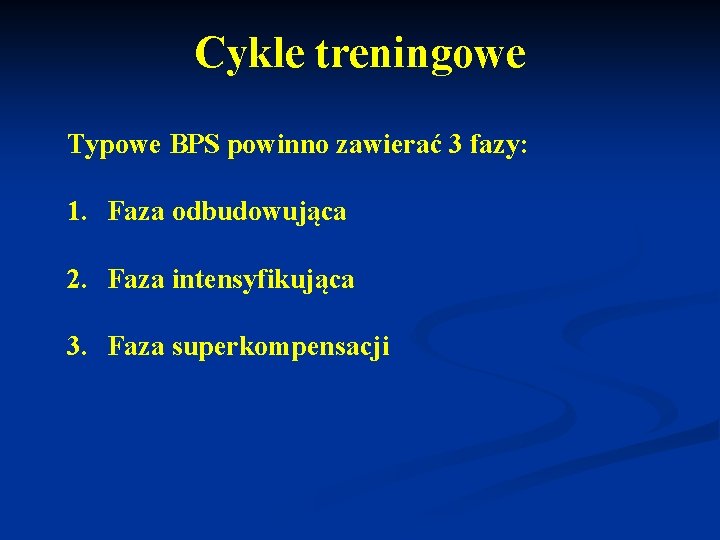 Cykle treningowe

Typowe BPS powinno zawierać 3 fazy:

1. Faza odbudowująca

2. Faza intensyfikująca

3. Faza superkompensacji